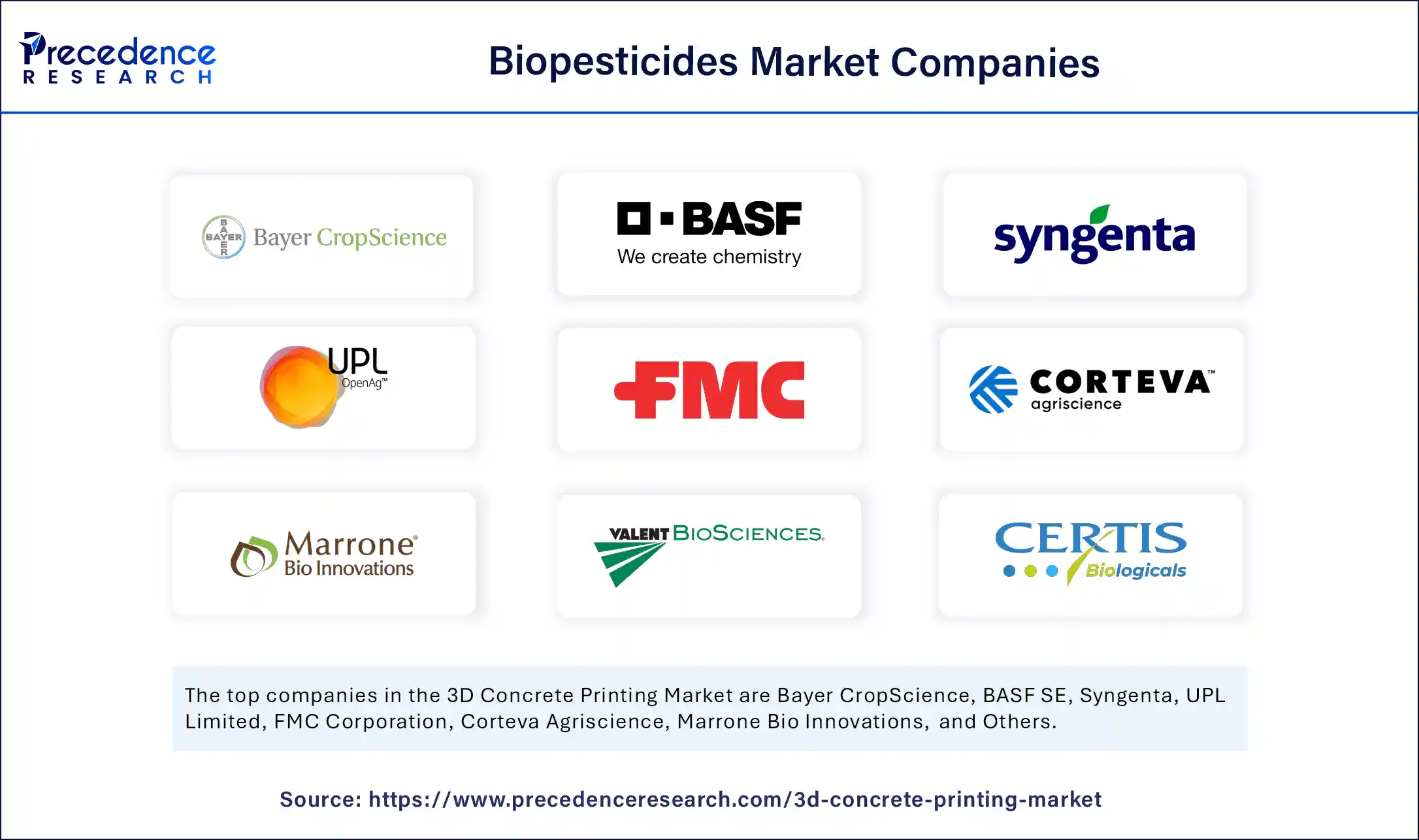 Precedence RESEARCH

Biopesticides Market Companies

BAYER Bayer CropScience

BASF
We create chemistry

syngenta

UPL
OpenAg™

FMC

CORTEVA™
agriscience

Marrone®
Bio Innovations

VALENT BIOSCIENCES.

CERTIS
Biologicals

The top companies in the 3D Concrete Printing Market are Bayer CropScience, BASF SE, Syngenta, UPL Limited, FMC Corporation, Corteva Agriscience, Marrone Bio Innovations, and Others.

Source: https://www.precedenceresearch.com/3d-concrete-printing-market